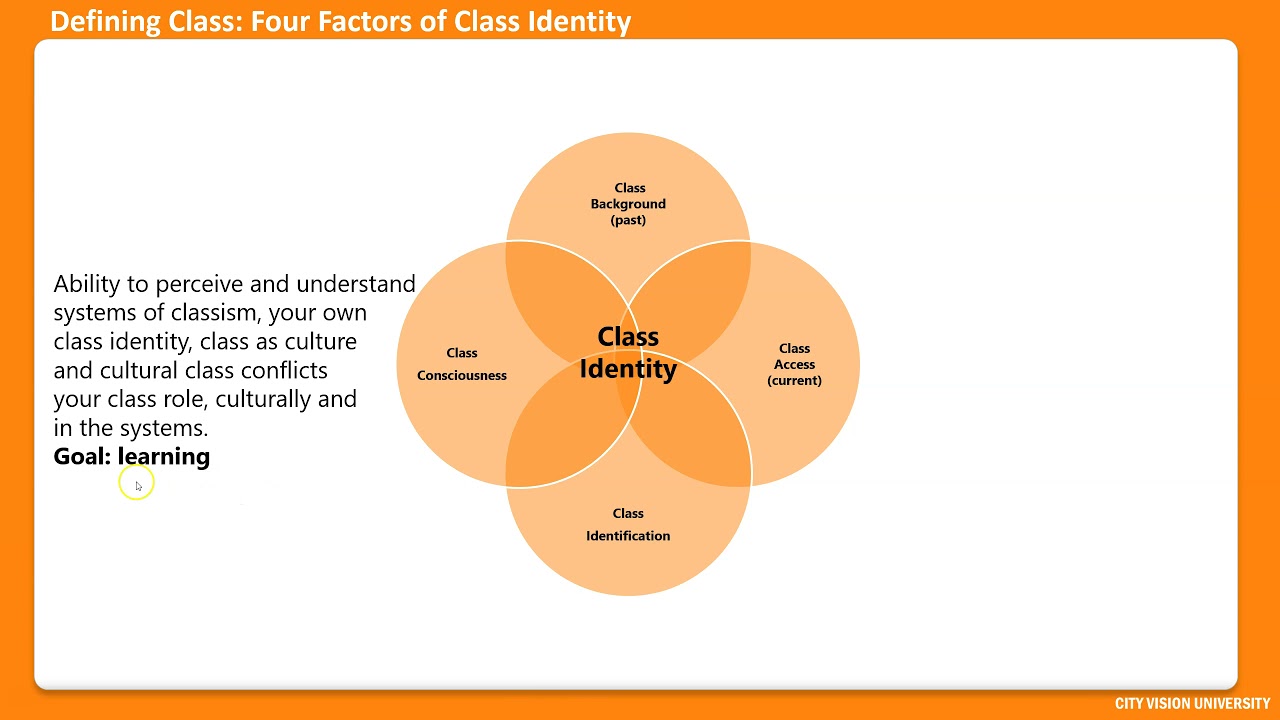 Defining Class: Four Factors of Class Identity

Ability to perceive and understand systems of classism, your own class identity, class as culture and cultural class conflicts your class role, culturally and in the systems.
Goal: learning

Class Background (past)

Class Consciousness

Class Identity

Class Access (current)

Class Identification

CITY VISION UNIVERSITY